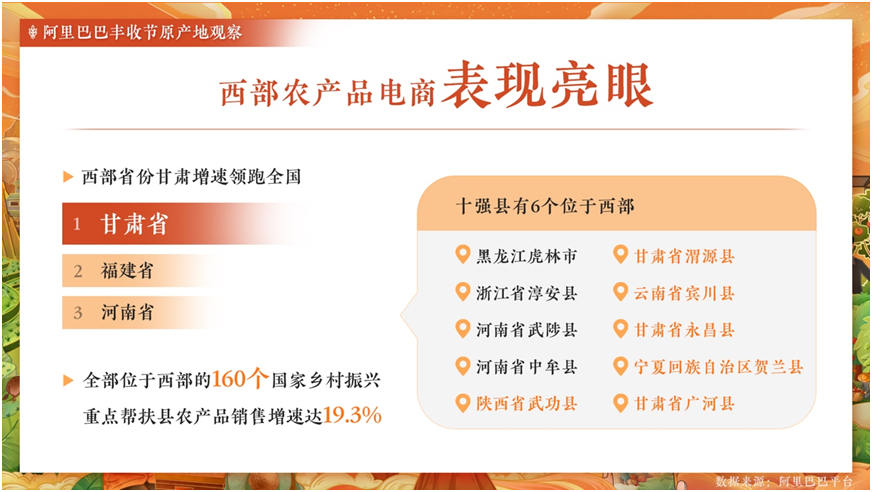 阿里巴巴丰收节原产地观察

西部农产品电商表现亮眼

西部省份甘肃增速领跑全国

1 甘肃省

2 福建省

3 河南省

全部位于西部的160个国家乡村振兴重点帮扶县农产品销售增速达19.3%

十强县有6个位于西部

黑龙江虎林市

浙江省淳安县

河南省武陟县

河南省中牟县

陕西省武功县

甘肃省渭源县

云南省宾川县

甘肃省永昌县

宁夏回族自治区贺兰县

甘肃省广河县

数据来源：阿里巴巴平台